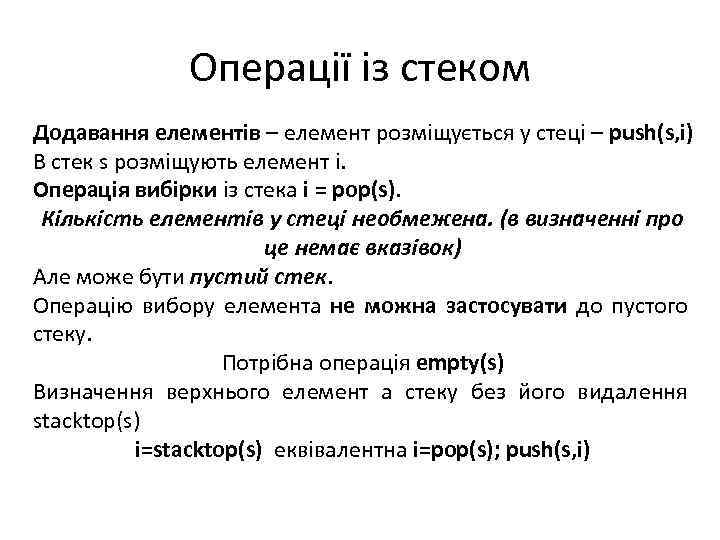 Операції із стеком

Додавання елементів – елемент розміщується у стеці – push(s,i)
В стек s розміщують елемент i.
Операція вибірки із стека i = pop(s).
Кількість елементів у стеці необмежена. (в визначенні про це немає вказівок)
Але може бути пустий стек.
Операцію вибору елемента не можна застосувати до пустого стеку.
Потрібна операція empty(s)
Визначення верхнього елемент а стеку без його видалення stacktop(s)
i=stacktop(s) еквівалентна i=pop(s); push(s,i)